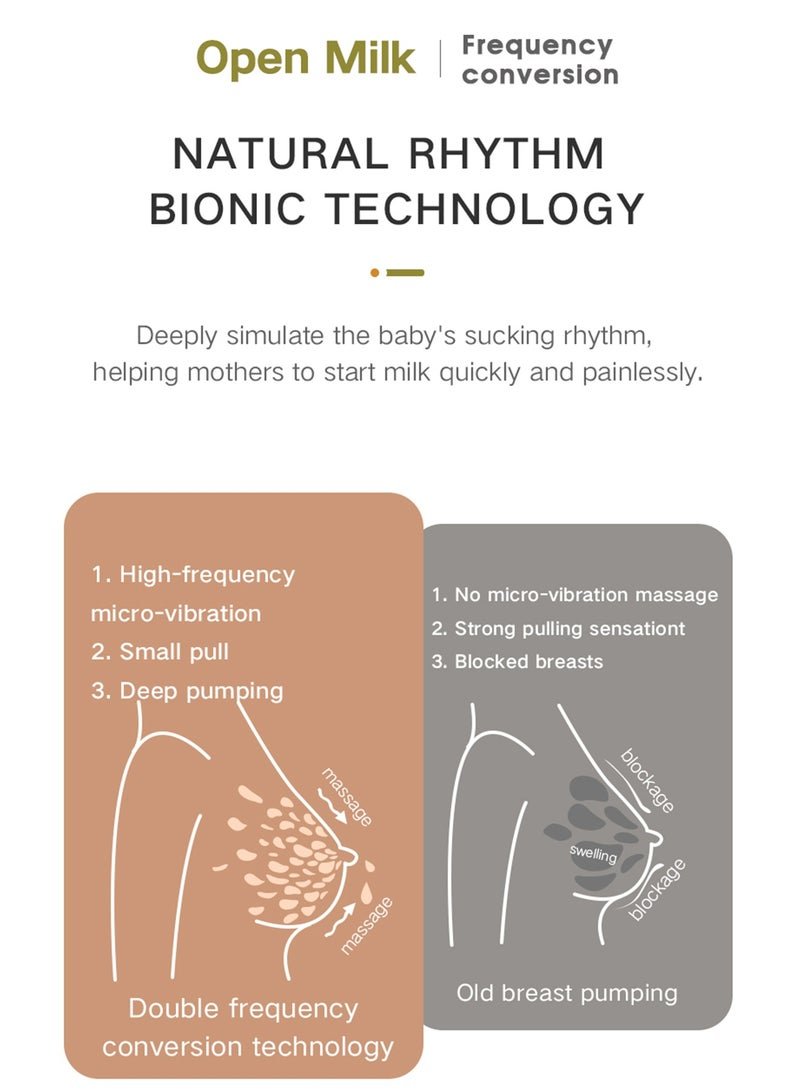 Open Milk | Frequency conversion

NATURAL RHYTHM BIONIC TECHNOLOGY

Deeply simulate the baby's sucking rhythm, helping mothers to start milk quickly and painlessly.

1. High-frequency micro-vibration
2. Small pull
3. Deep pumping

massage
massage

Double frequency conversion technology

1. No micro-vibration massage
2. Strong pulling sensationt
3. Blocked breasts

blockage
swelling
blockage

Old breast pumping